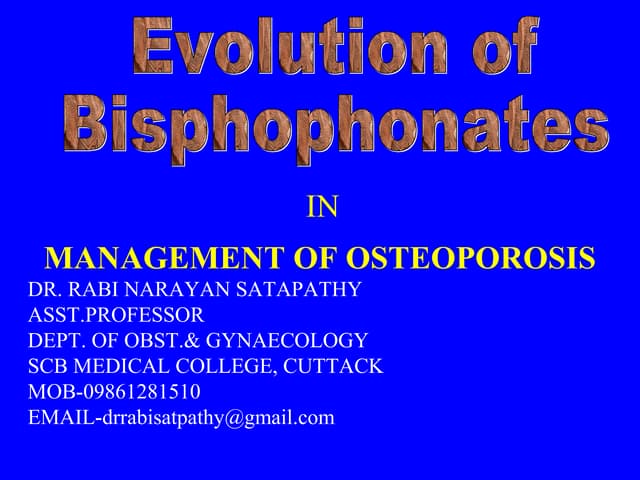 Evolution of Bisphophonates

IN

MANAGEMENT OF OSTEOPOROSIS

DR. RABI NARAYAN SATAPATHY
ASST.PROFESSOR
DEPT. OF OBST.& GYNAECOLOGY
SCB MEDICAL COLLEGE, CUTTACK
MOB-09861281510
EMAIL-drrabisatpathy@gmail.com